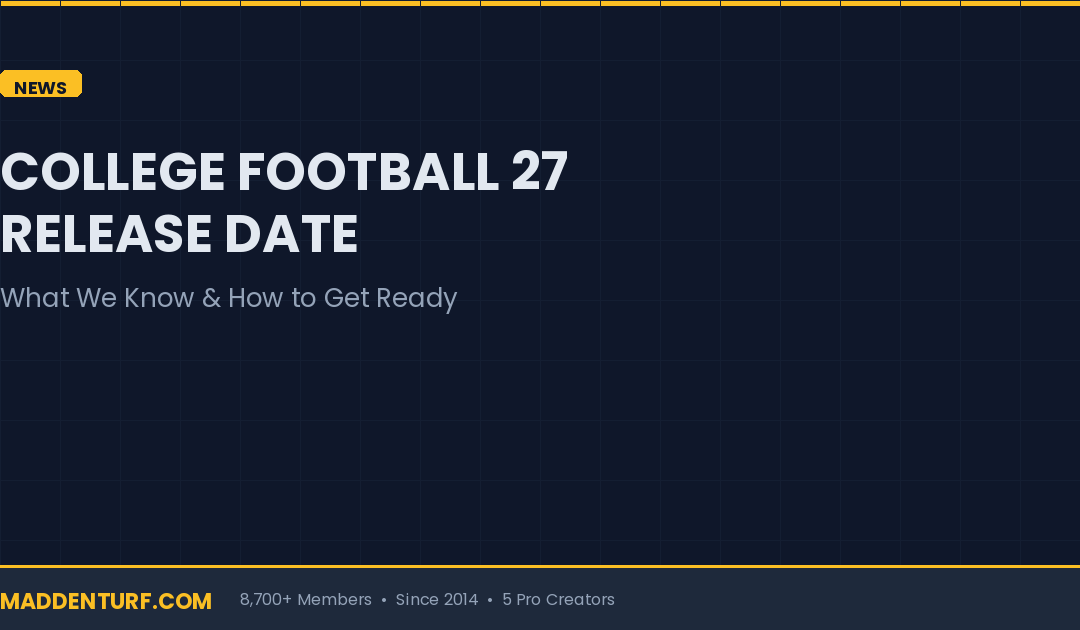 NEWS

COLLEGE FOOTBALL 27 RELEASE DATE

What We Know & How to Get Ready

MADDENTURF.COM 8,700+ Members • Since 2014 • 5 Pro Creators